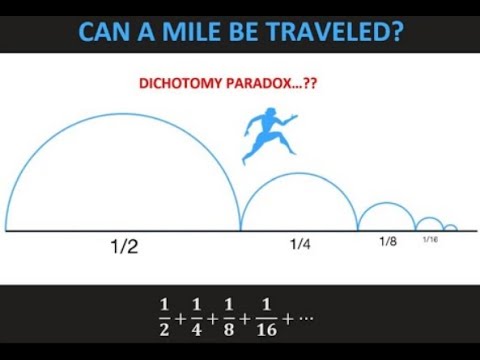 CAN A MILE BE TRAVELED?

DICHOTOMY PARADOX...??

1/2

1/4

1/8

1/16

$\frac{1}{2}+\frac{1}{4}+\frac{1}{8}+\frac{1}{16}+\cdots$